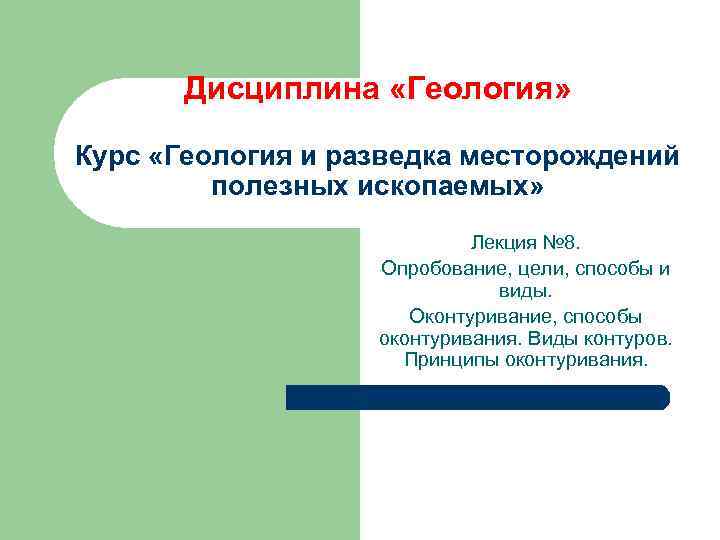 Дисциплина «Геология»

Курс «Геология и разведка месторождений полезных ископаемых»

Лекция №8.

Опробование, цели, способы и виды.

Оконтуривание, способы оконтуривания. Виды контуров. Принципы оконтуривания.